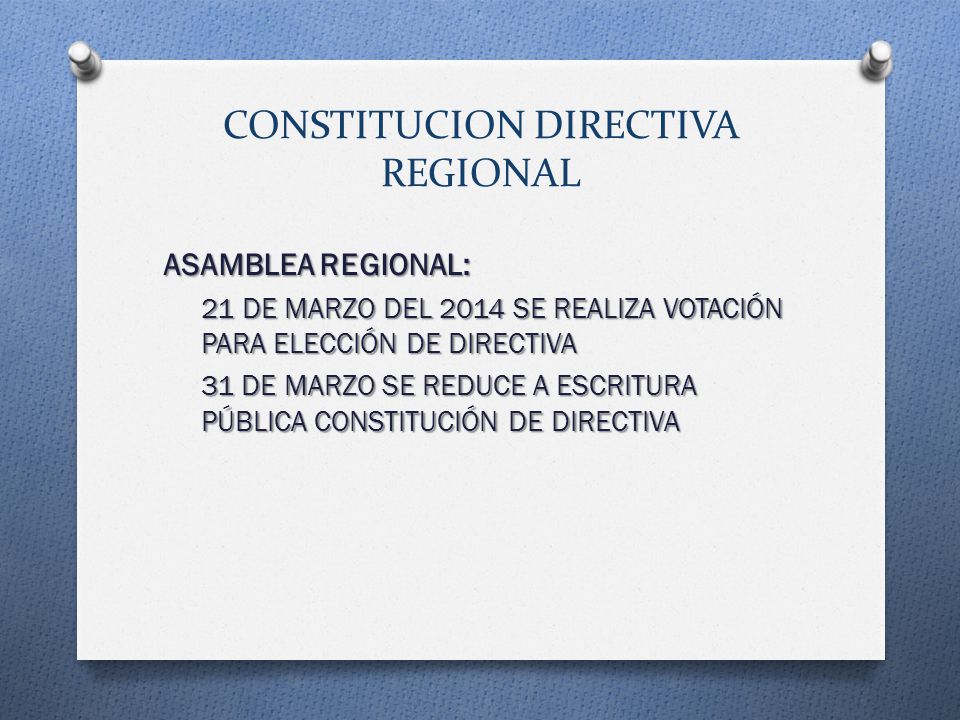 CONSTITUCION DIRECTIVA REGIONAL

ASAMBLEA REGIONAL:

21 DE MARZO DEL 2014 SE REALIZA VOTACIÓN PARA ELECCIÓN DE DIRECTIVA

31 DE MARZO SE REDUCE A ESCRITURA PÚBLICA CONSTITUCIÓN DE DIRECTIVA